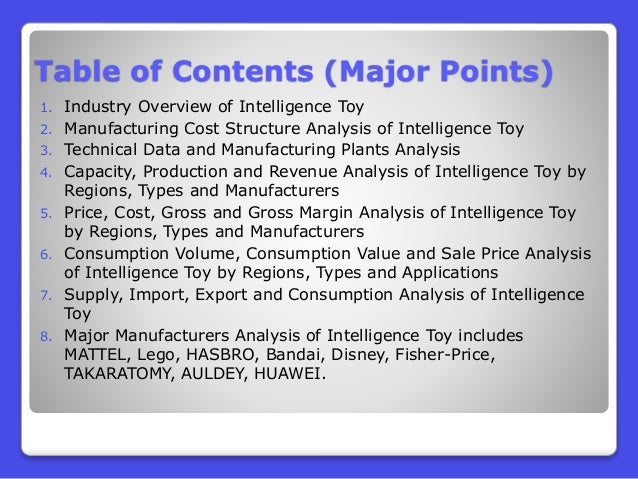 Table of Contents (Major Points)

1. Industry Overview of Intelligence Toy
2. Manufacturing Cost Structure Analysis of Intelligence Toy
3. Technical Data and Manufacturing Plants Analysis
4. Capacity, Production and Revenue Analysis of Intelligence Toy by Regions, Types and Manufacturers
5. Price, Cost, Gross and Gross Margin Analysis of Intelligence Toy by Regions, Types and Manufacturers
6. Consumption Volume, Consumption Value and Sale Price Analysis of Intelligence Toy by Regions, Types and Applications
7. Supply, Import, Export and Consumption Analysis of Intelligence Toy
8. Major Manufacturers Analysis of Intelligence Toy includes MATTEL, Lego, HASBRO, Bandai, Disney, Fisher-Price, TAKARATOMY, AULDEY, HUAWEI.